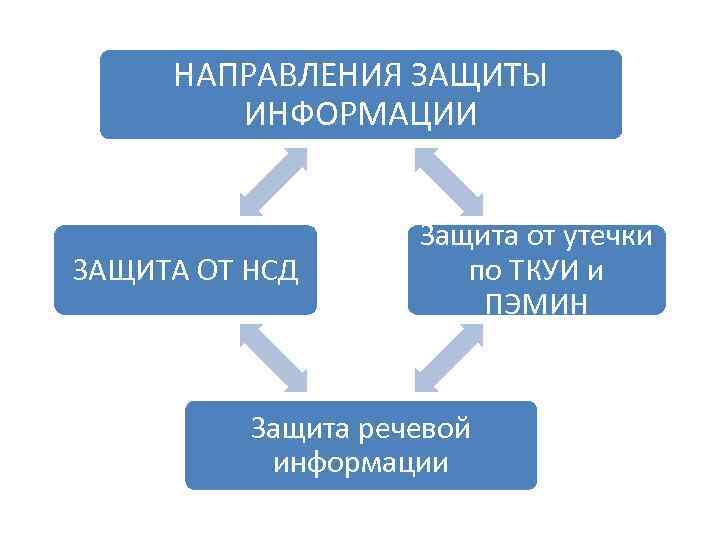 НАПРАВЛЕНИЯ ЗАЩИТЫ ИНФОРМАЦИИ

ЗАЩИТА ОТ НСД

Защита от утечки по ТКУИ и ПЭМИН

Защита речевой информации